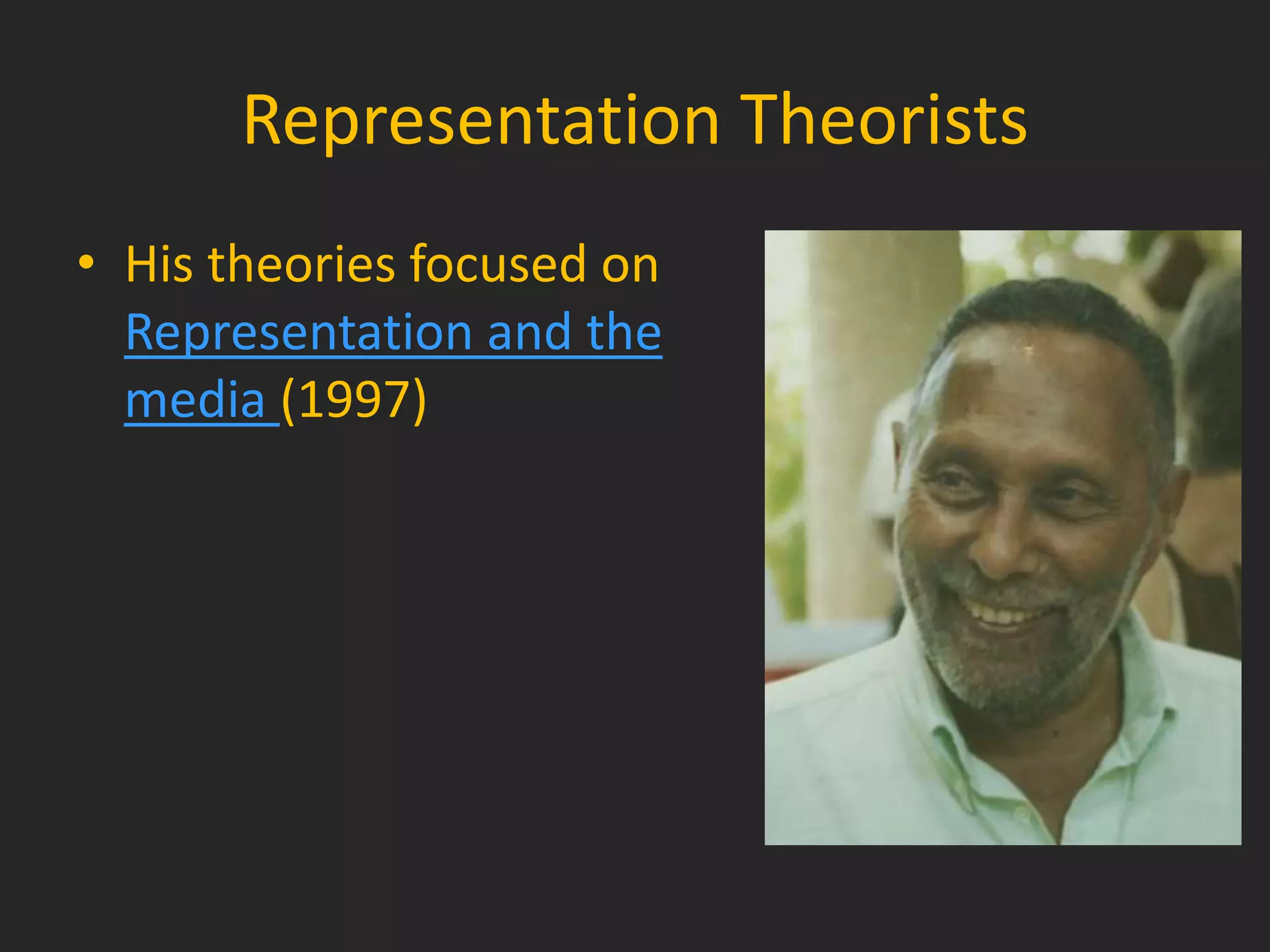 Representation Theorists

• His theories focused on Representation and the media (1997)